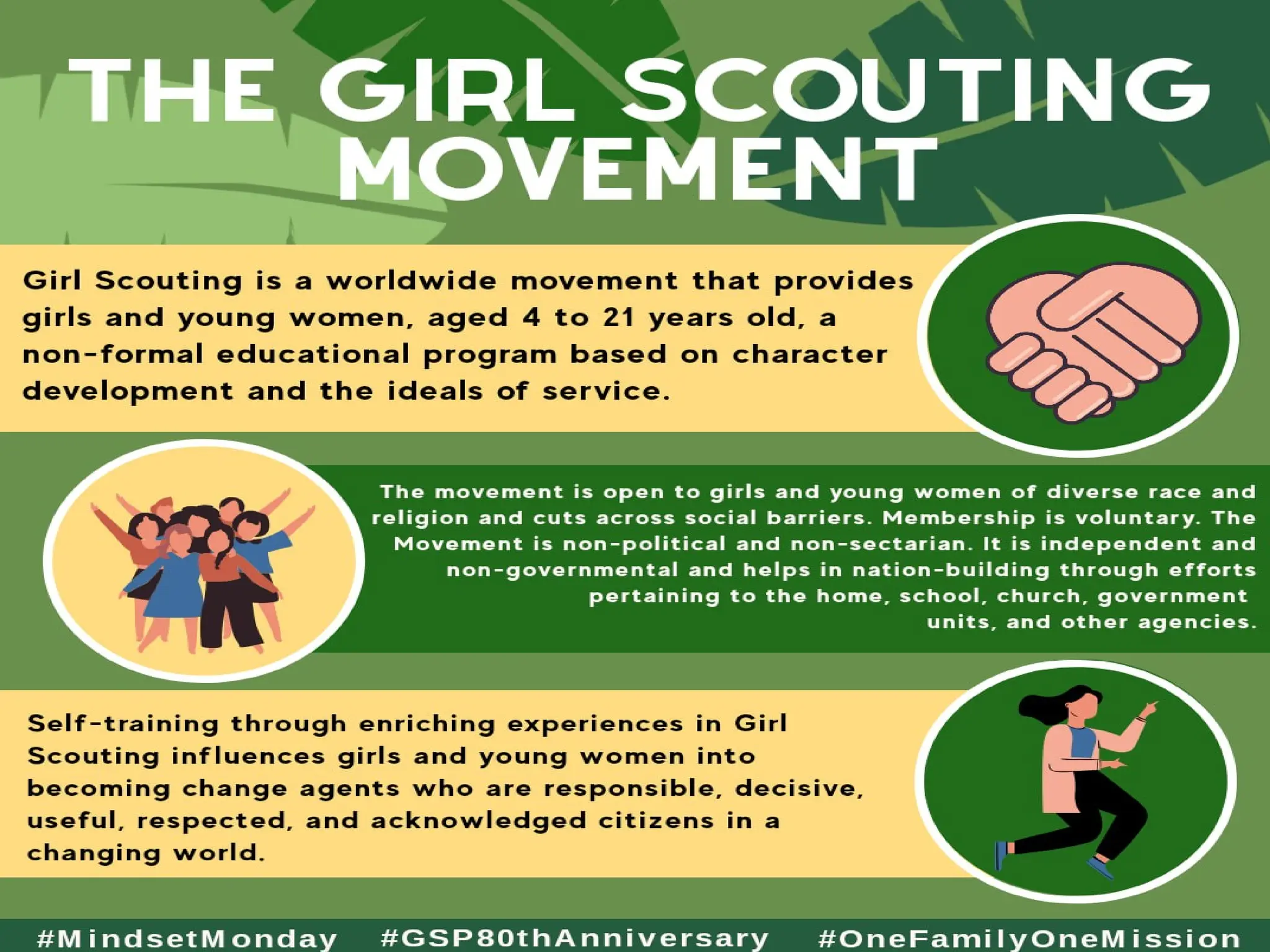 THE GIRL SCOUTING MOVEMENT

Girl Scouting is a worldwide movement that provides girls and young women, aged 4 to 21 years old, a non-formal educational program based on character development and the ideals of service.

The movement is open to girls and young women of diverse race and religion and cuts across social barriers. Membership is voluntary. The Movement is non-political and non-sectarian. It is independent and non-governmental and helps in nation-building through efforts pertaining to the home, school, church, government units, and other agencies.

Self-training through enriching experiences in Girl Scouting influences girls and young women into becoming change agents who are responsible, decisive, useful, respected, and acknowledged citizens in a changing world.

#MindsetMonday #GSP80thAnniversary #OneFamilyOneMission